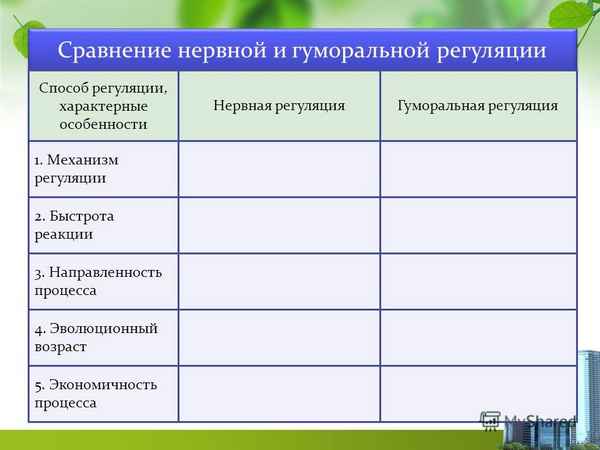 Сравнение нервной и гуморальной регуляции

| Способ регуляции, характерные особенности | Нервная регуляция | Гуморальная регуляция |
|---|---|---|
| 1. Механизм регуляции | | |
| 2. Быстрота реакции | | |
| 3. Направленность процесса | | |
| 4. Эволюционный возраст | | |
| 5. Экономичность процесса | | |

MyShared